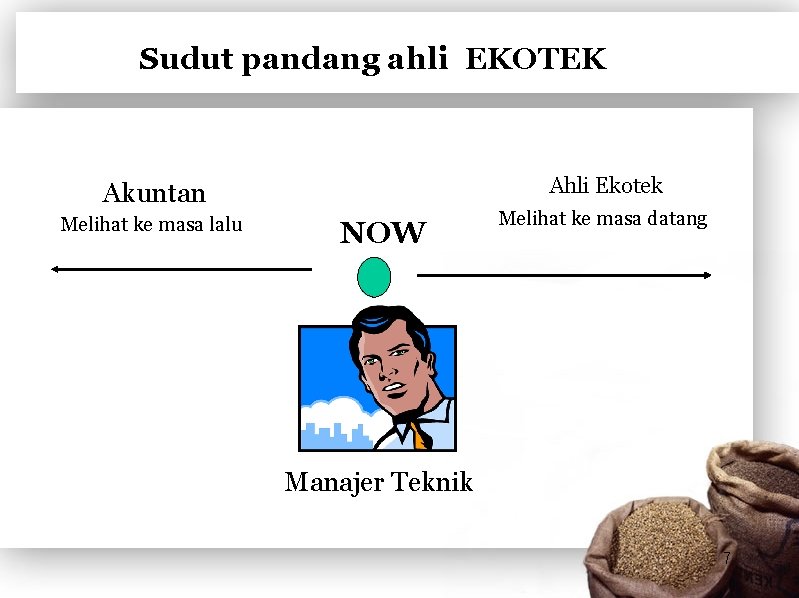 Sudut pandang ahli EKOTEK

Akuntan
Melihat ke masa lalu

NOW

Ahli Ekotek
Melihat ke masa datang

Manajer Teknik

7